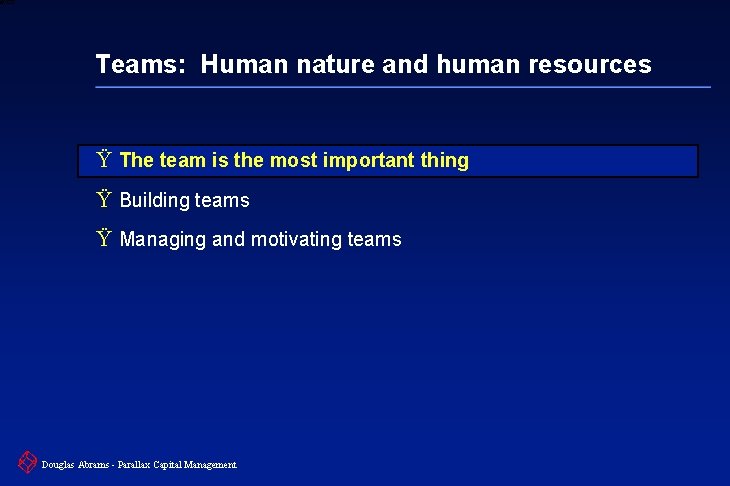 Teams: Human nature and human resources

Ÿ The team is the most important thing

Ÿ Building teams

Ÿ Managing and motivating teams

Douglas Abrams - Parallax Capital Management